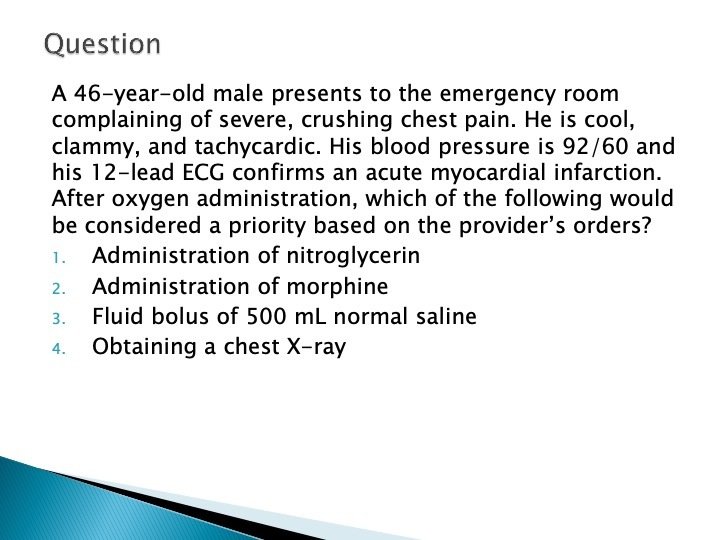 Question

A 46-year-old male presents to the emergency room complaining of severe, crushing chest pain. He is cool, clammy, and tachycardic. His blood pressure is 92/60 and his 12-lead ECG confirms an acute myocardial infarction. After oxygen administration, which of the following would be considered a priority based on the provider's orders?

1. Administration of nitroglycerin
2. Administration of morphine
3. Fluid bolus of 500 mL normal saline
4. Obtaining a chest X-ray